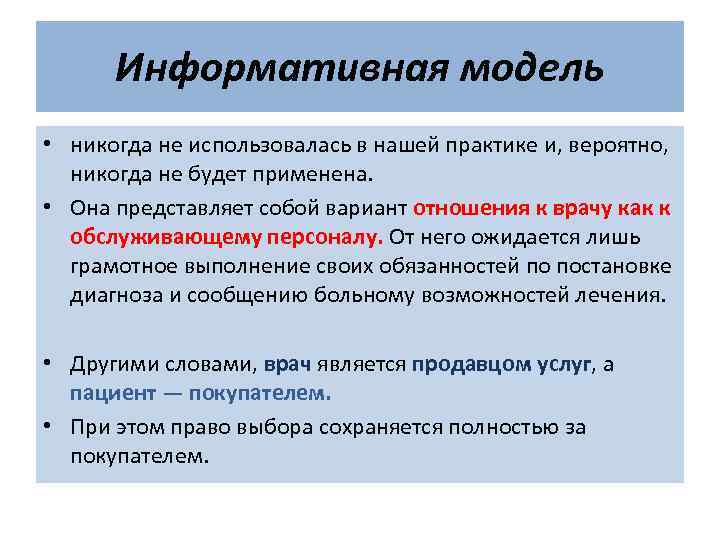 Информативная модель

• никогда не использовалась в нашей практике и, вероятно, никогда не будет применена.
• Она представляет собой вариант отношения к врачу как к обслуживающему персоналу. От него ожидается лишь грамотное выполнение своих обязанностей по постановке диагноза и сообщению больному возможностей лечения.

• Другими словами, врач является продавцом услуг, а пациент — покупателем.
• При этом право выбора сохраняется полностью за покупателем.